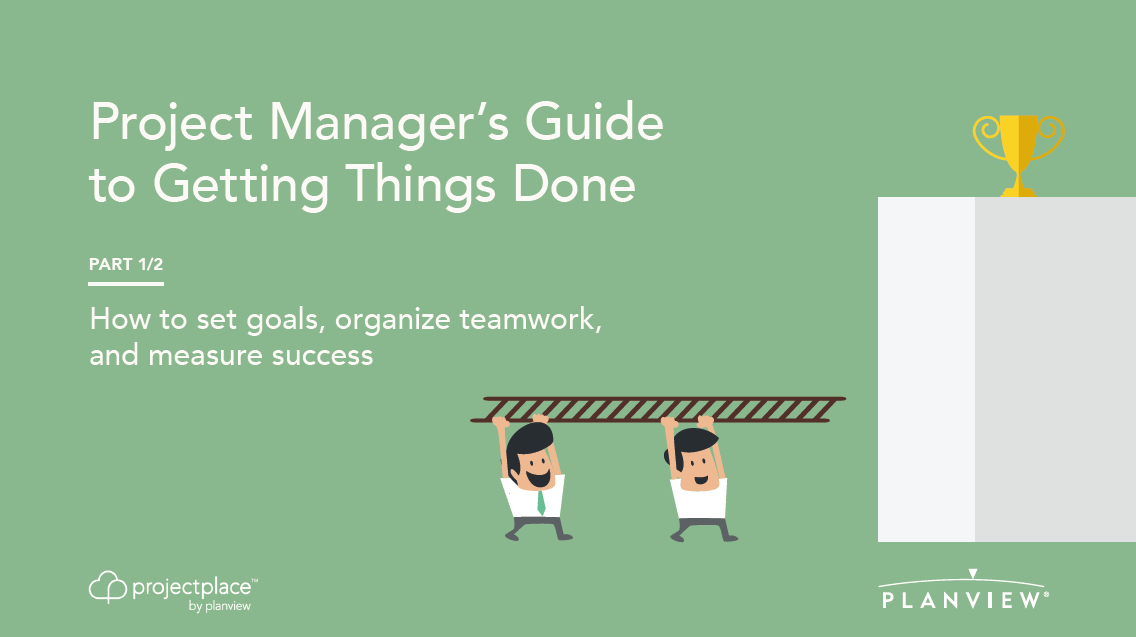 Project Manager's Guide to Getting Things Done

PART 1/2

How to set goals, organize teamwork, and measure success

projectplace™
by planview

PLANVIEW®